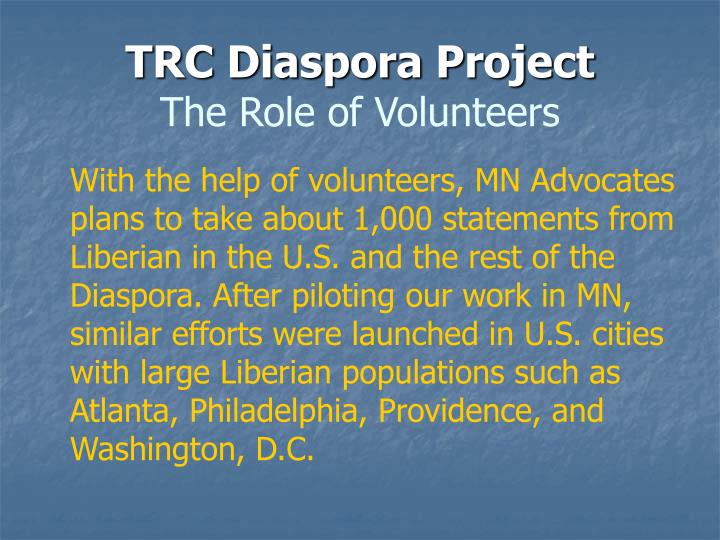 TRC Diaspora Project
The Role of Volunteers

With the help of volunteers, MN Advocates plans to take about 1,000 statements from Liberian in the U.S. and the rest of the Diaspora. After piloting our work in MN, similar efforts were launched in U.S. cities with large Liberian populations such as Atlanta, Philadelphia, Providence, and Washington, D.C.